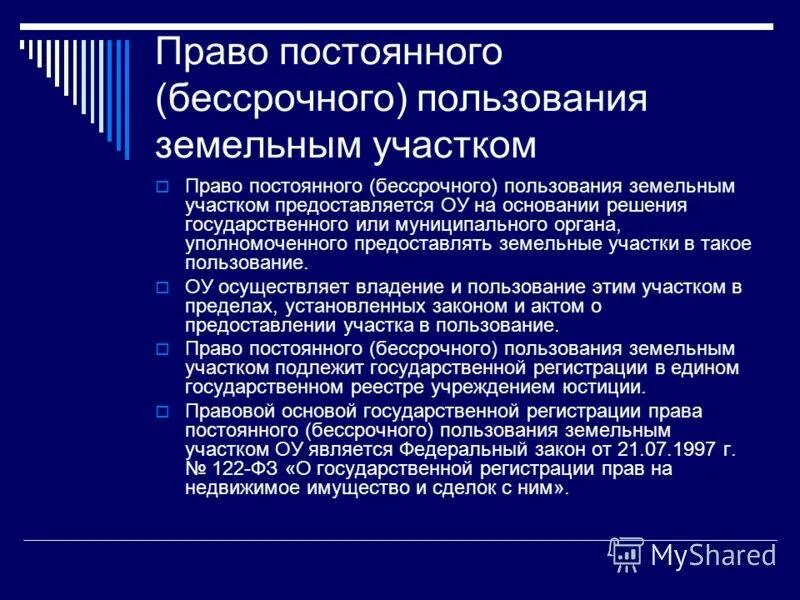 Право постоянного (бессрочного) пользования земельным участком

Право постоянного (бессрочного) пользования земельным участком предоставляется ОУ на основании решения государственного или муниципального органа, уполномоченного предоставлять земельные участки в такое пользование.

ОУ осуществляет владение и пользование этим участком в пределах, установленных законом и актом о предоставлении участка в пользование.

Право постоянного (бессрочного) пользования земельным участком подлежит государственной регистрации в едином государственном реестре учреждением юстиции.

Правовой основой государственной регистрации права постоянного (бессрочного) пользования земельным участком ОУ является Федеральный закон от 21.07.1997 г. № 122-ФЗ «О государственной регистрации прав на недвижимое имущество и сделок с ним».

MyShared